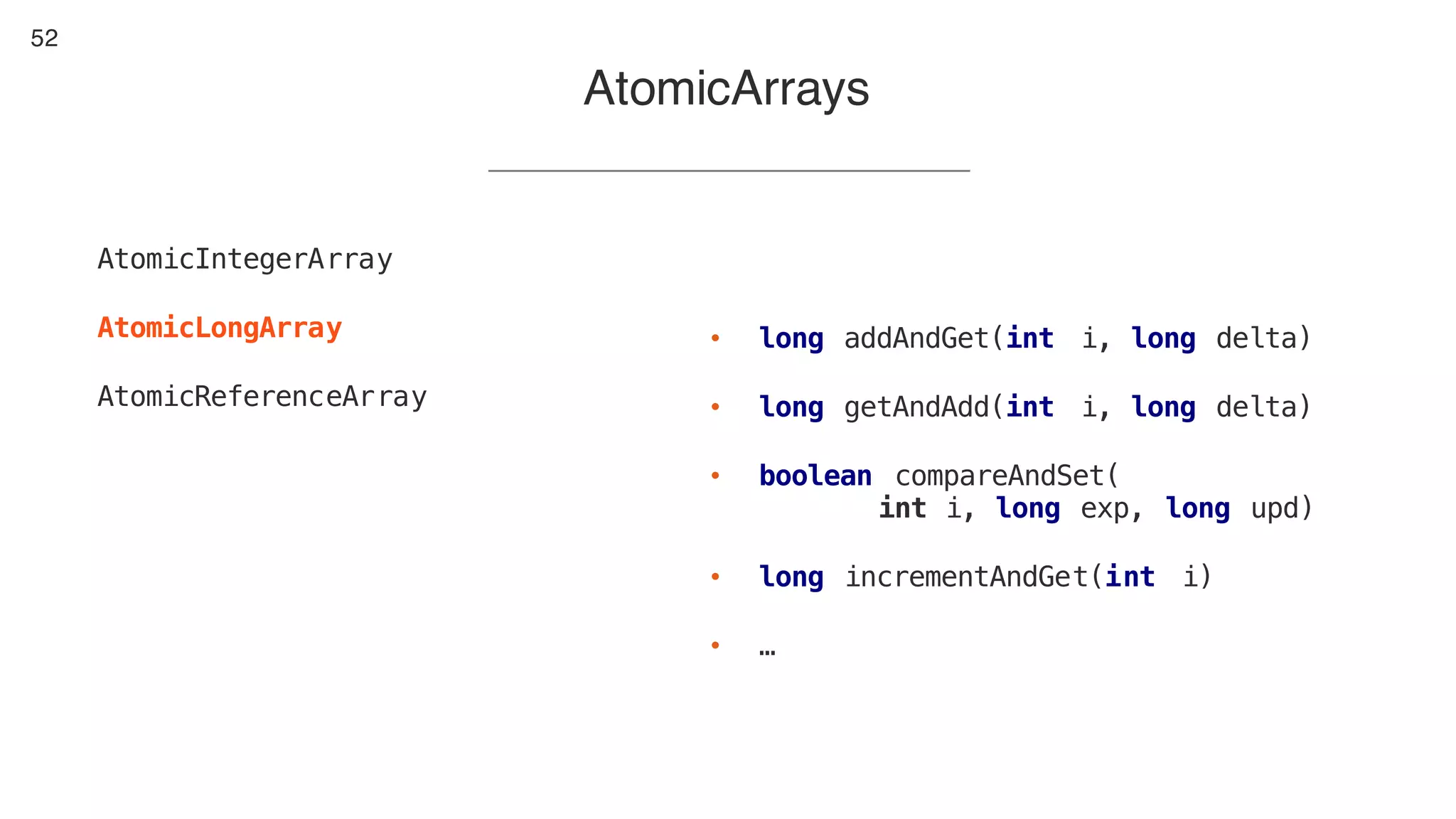 52

AtomicArrays

AtomicIntegerArray

AtomicLongArray

AtomicReferenceArray

• long addAndGet(int i, long delta)

• long getAndAdd(int i, long delta)

• boolean compareAndSet(
int i, long exp, long upd)

• long incrementAndGet(int i)

• …